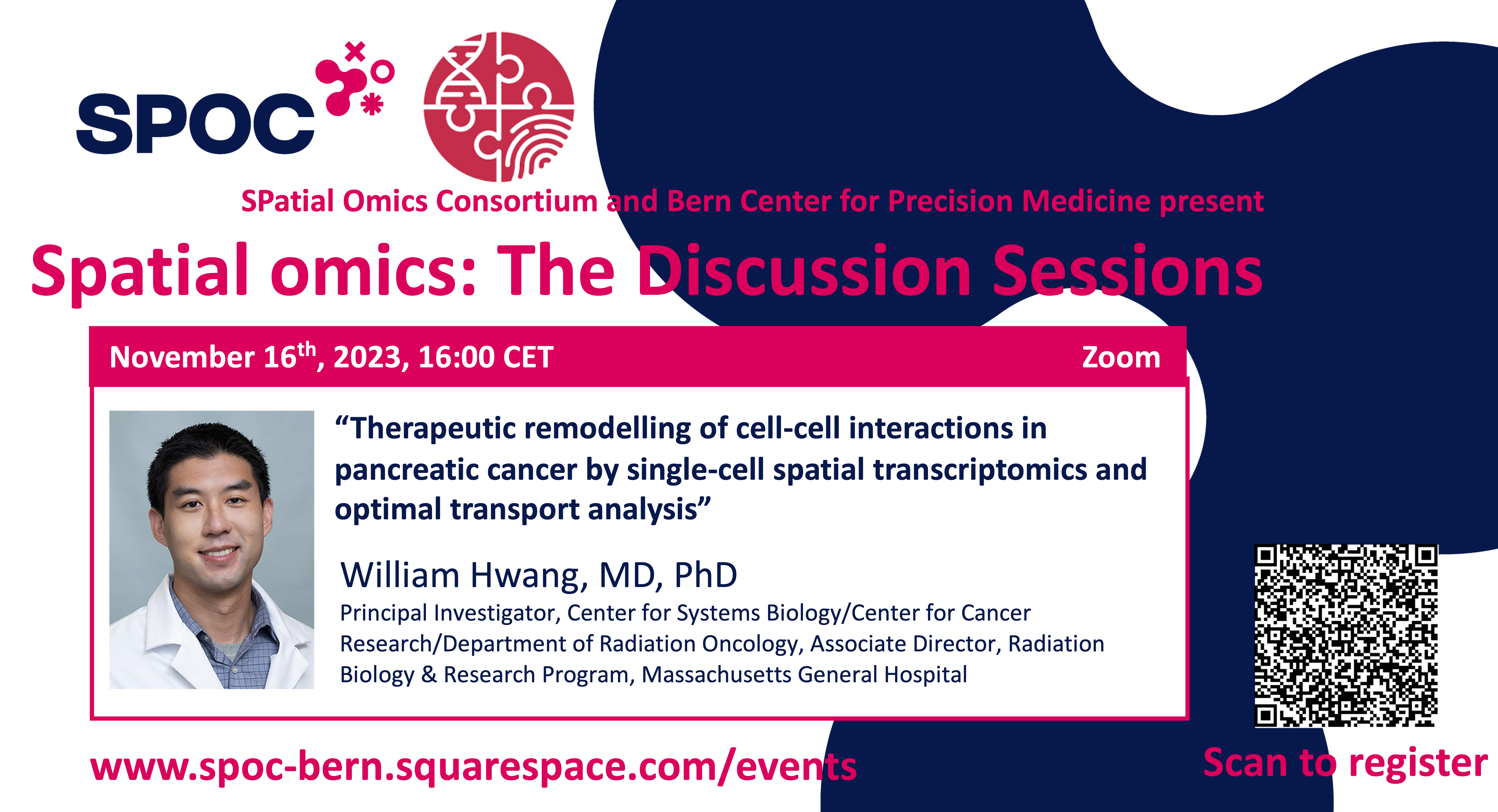 SPOC

SPatial Omics Consortium and Bern Center for Precision Medicine present

Spatial omics: The Discussion Sessions

November 16$^{th}$, 2023, 16:00 CET

Zoom

“Therapeutic remodelling of cell-cell interactions in pancreatic cancer by single-cell spatial transcriptomics and optimal transport analysis”

William Hwang, MD, PhD

Principal Investigator, Center for Systems Biology/Center for Cancer Research/Department of Radiation Oncology, Associate Director, Radiation Biology & Research Program, Massachusetts General Hospital

www.spoc-bern.squarespace.com/events

Scan to register